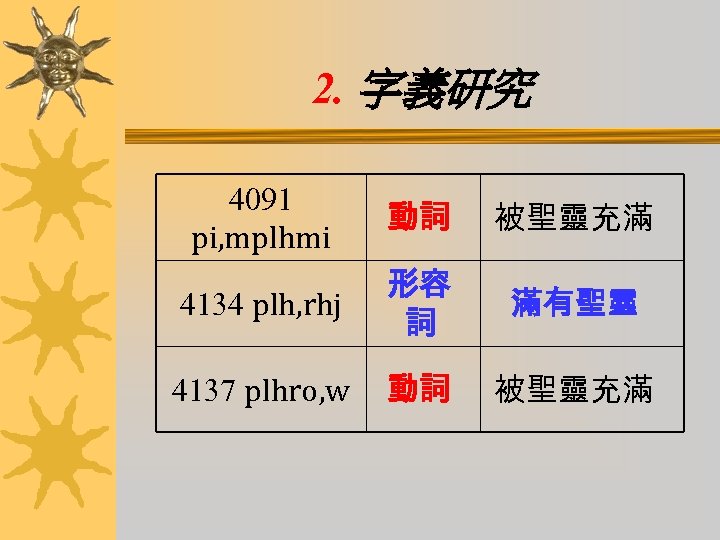 2. 字義研究

| 4091 pi,mplhmi | 動詞 | 被聖靈充滿 |
|---|---|---|
| 4134 plh,rhj | 形容詞 | 滿有聖靈 |
| 4137 plhro,w | 動詞 | 被聖靈充滿 |